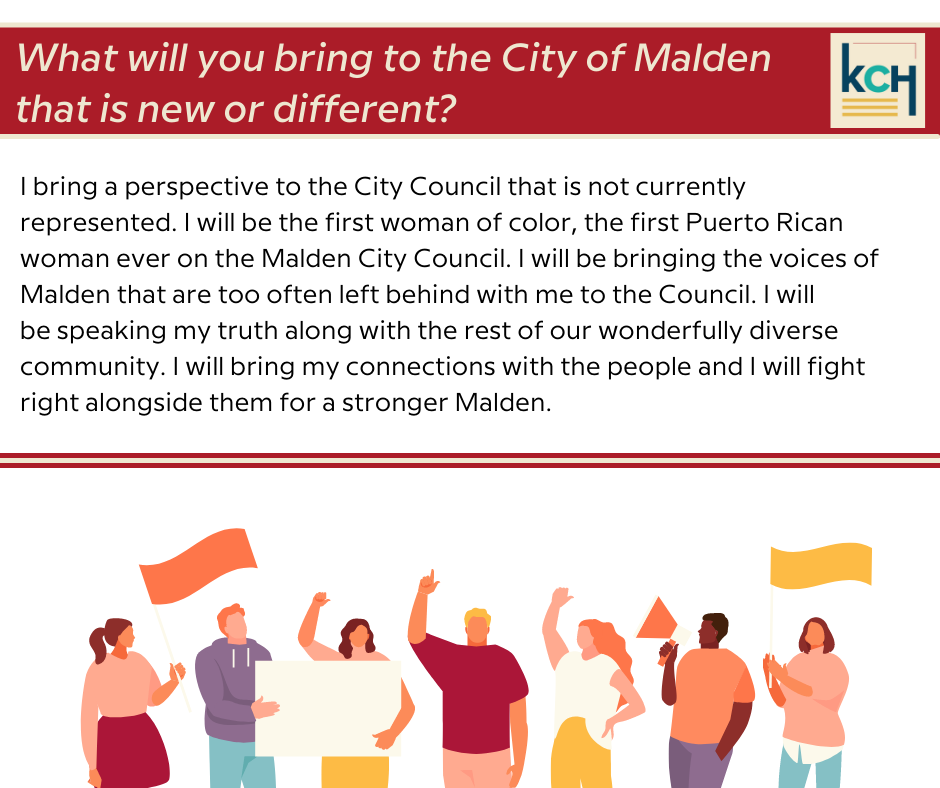 What will you bring to the City of Malden that is new or different?

KCH

I bring a perspective to the City Council that is not currently represented. I will be the first woman of color, the first Puerto Rican woman ever on the Malden City Council. I will be bringing the voices of Malden that are too often left behind with me to the Council. I will be speaking my truth along with the rest of our wonderfully diverse community. I will bring my connections with the people and I will fight right alongside them for a stronger Malden.